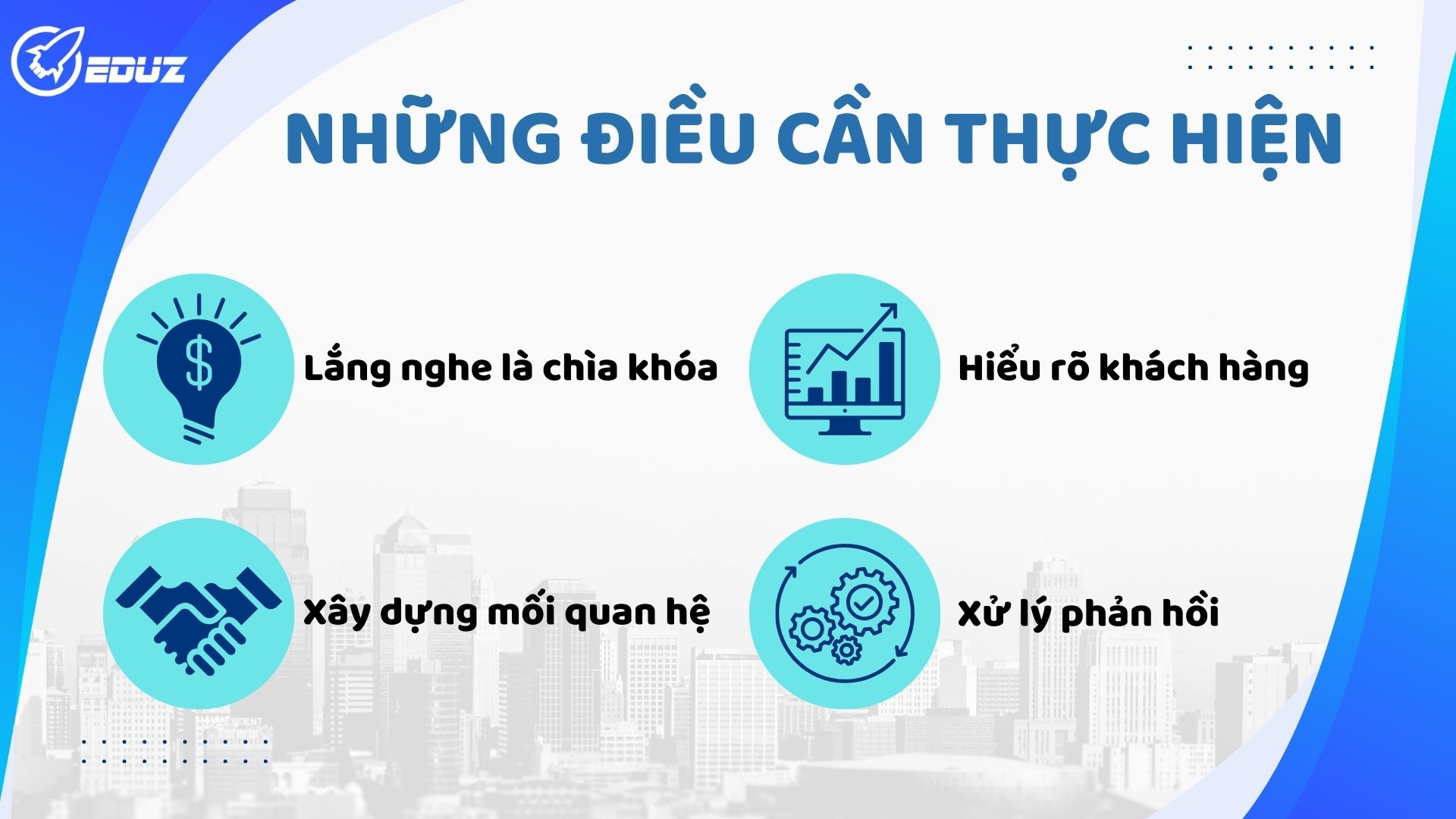 EDUZ

NHỮNG ĐIỀU CẦN THỰC HIỆN

Lắng nghe là chìa khóa

Hiểu rõ khách hàng

Xây dựng mối quan hệ

Xử lý phản hồi